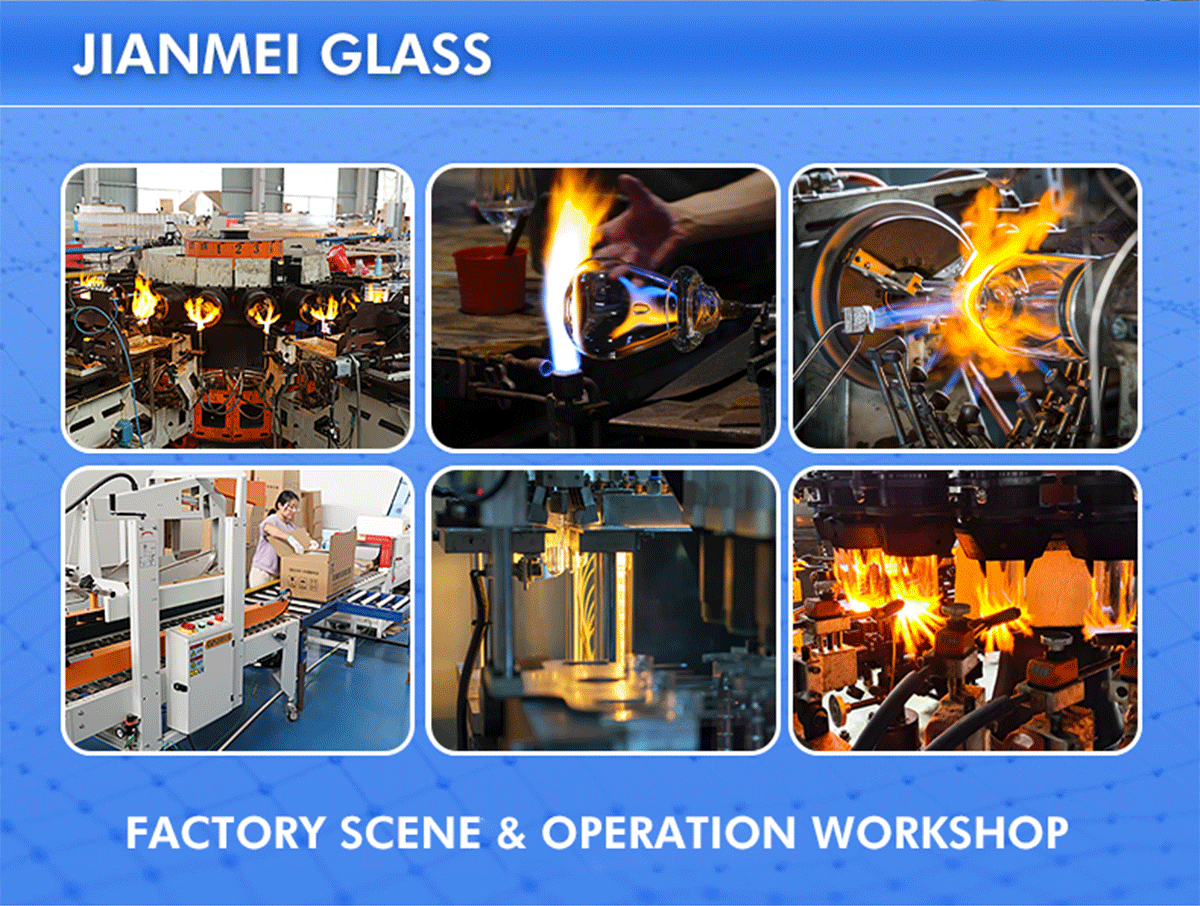 JIANMEI GLASS

FACTORY SCENE & OPERATION WORKSHOP